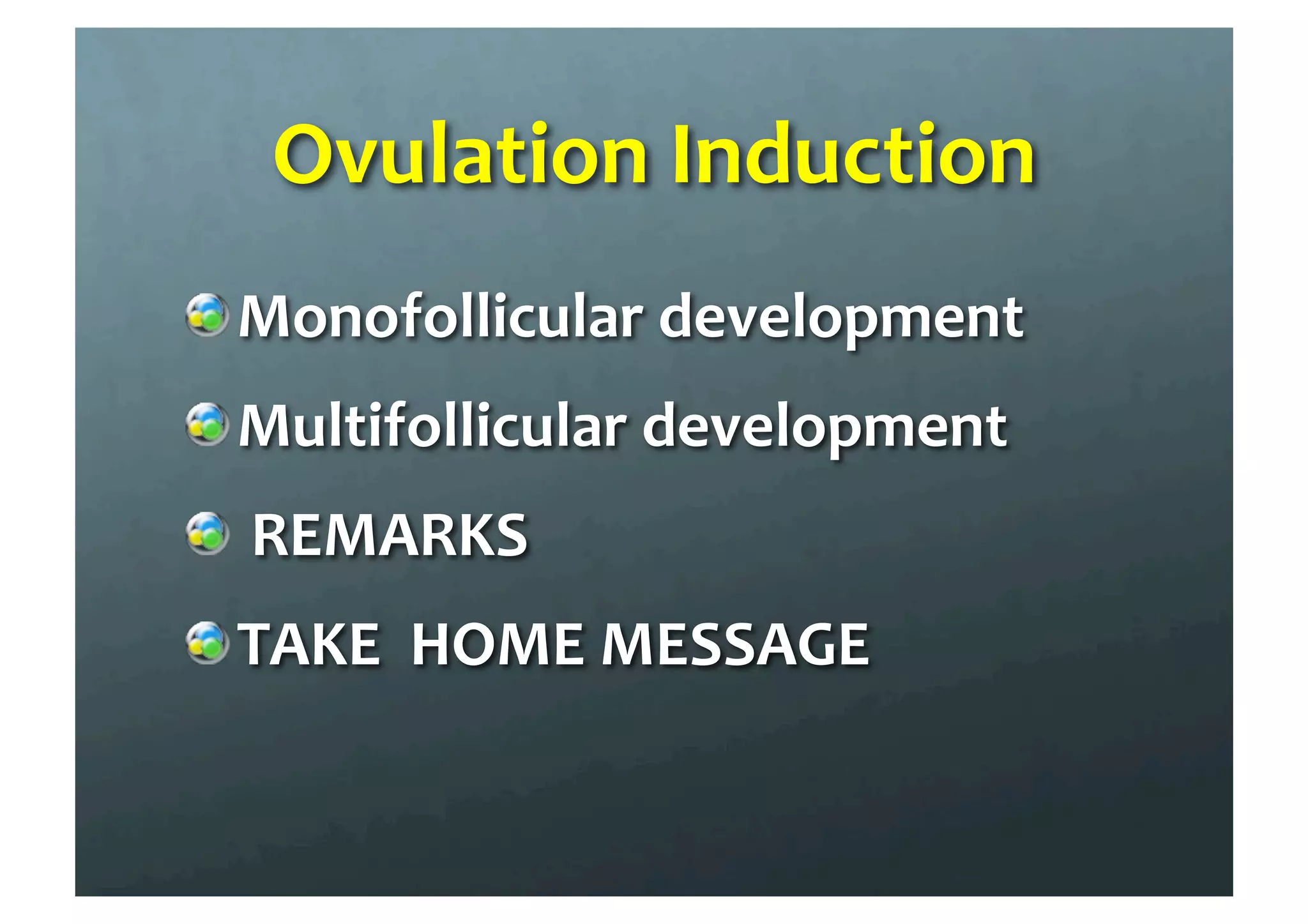 Ovulation Induction

Monofollicular development

Multifollicular development

REMARKS

TAKE HOME MESSAGE